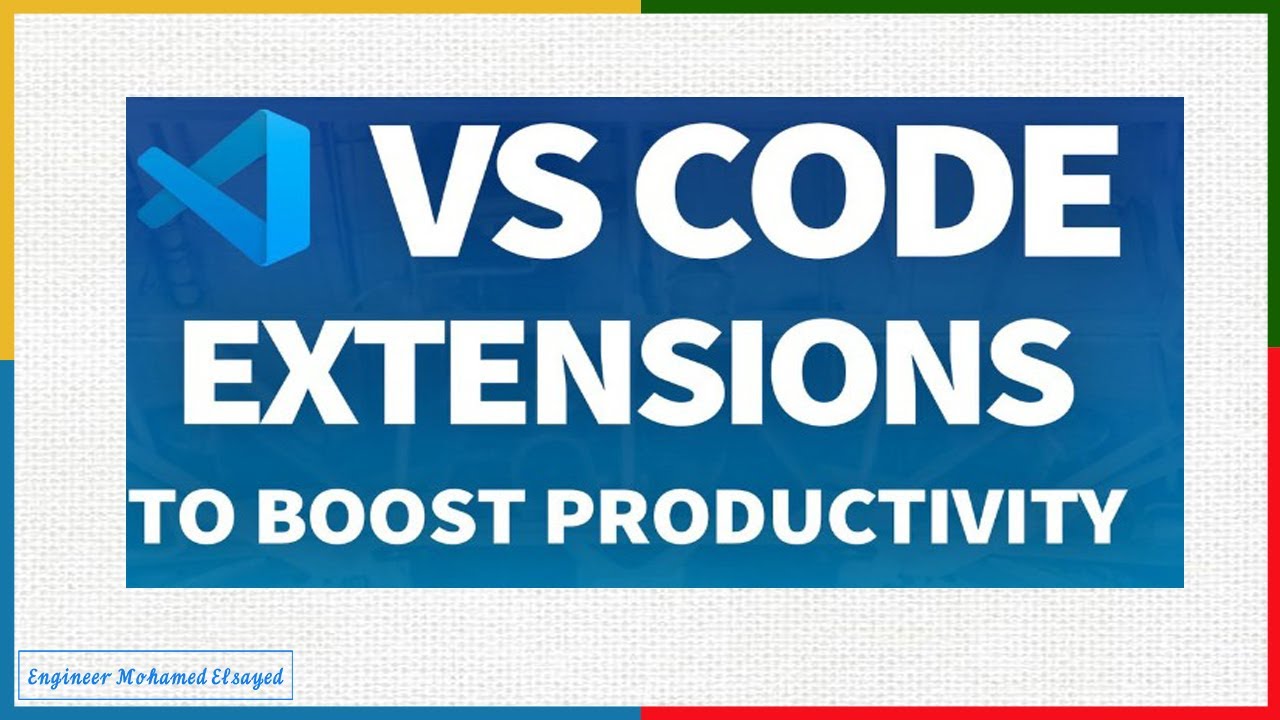 VS CODE
EXTENSIONS
TO BOOST PRODUCTIVITY

Engineer Mohamed Elsayed